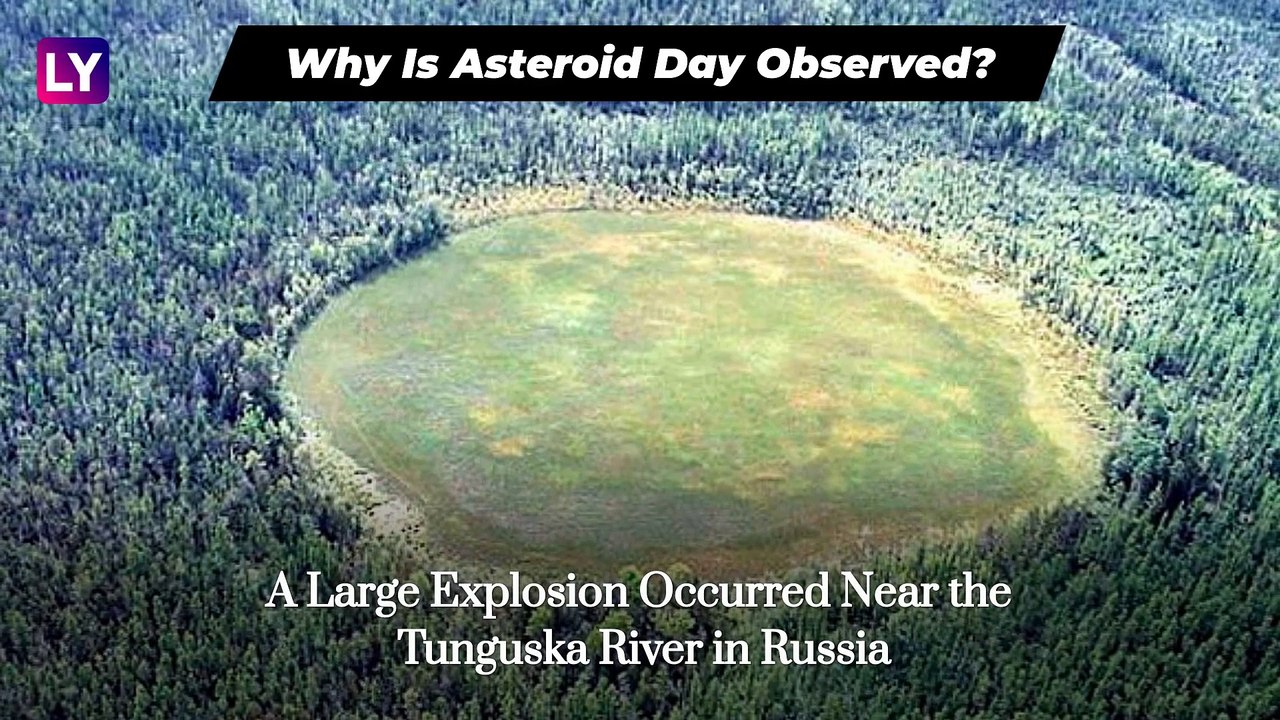 LY

Why Is Asteroid Day Observed?

A Large Explosion Occurred Near the Tunguska River in Russia